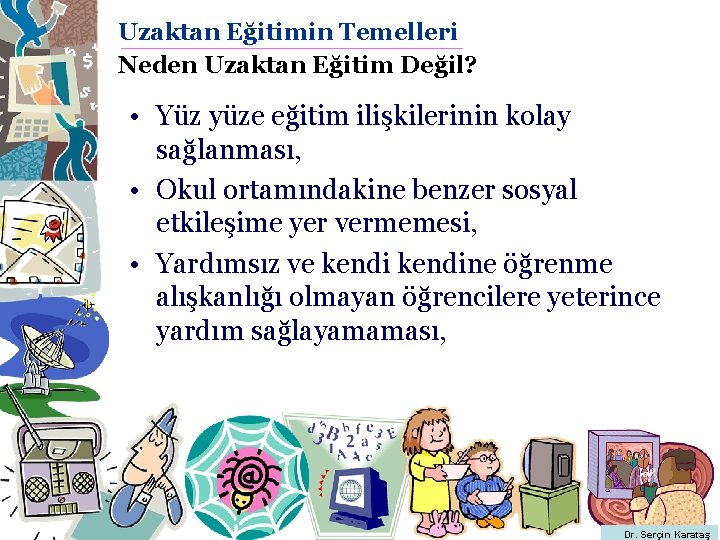 Uzaktan Eğitimin Temelleri
Neden Uzaktan Eğitim Değil?

• Yüz yüze eğitim ilişkilerinin kolay sağlanması,
• Okul ortamındakine benzer sosyal etkileşime yer vermemesi,
• Yardımsız ve kendi kendine öğrenme alışkanlığı olmayan öğrencilere yeterince yardım sağlayamaması,

Dr. Serçin Karataş